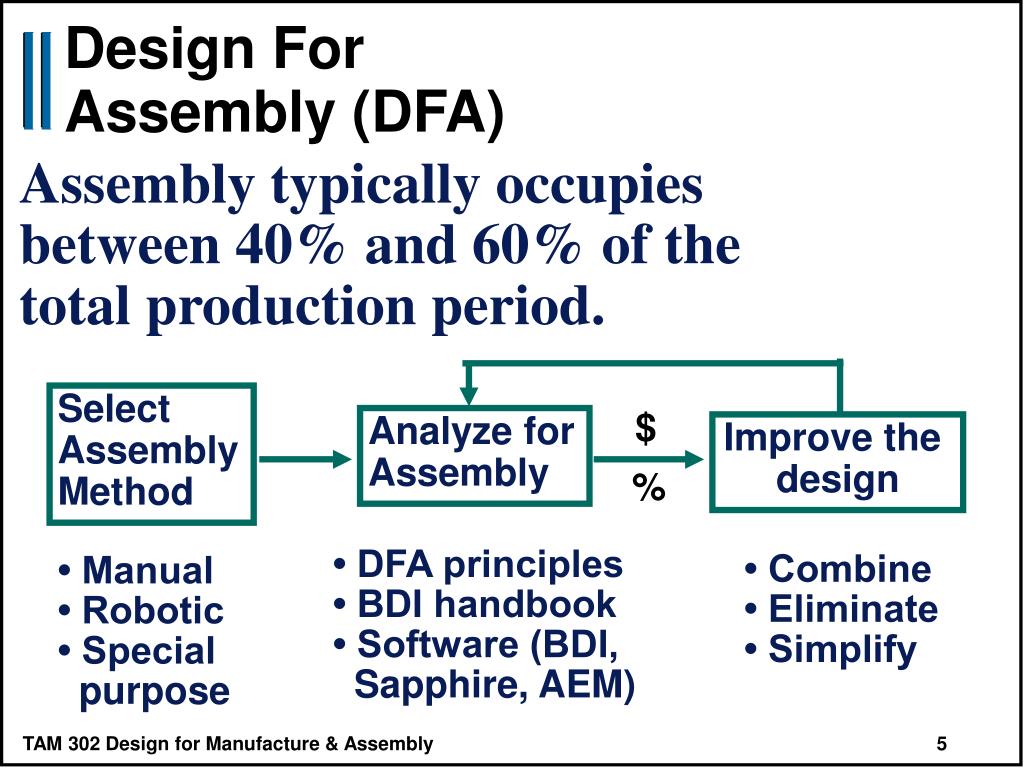 Design For Assembly (DFA)

Assembly typically occupies between 40% and 60% of the total production period.

Select Assembly Method

Analyze for Assembly

$

%

Improve the design

• Manual
• Robotic
• Special purpose

• DFA principles
• BDI handbook
• Software (BDI, Sapphire, AEM)

• Combine
• Eliminate
• Simplify

TAM 302 Design for Manufacture & Assembly

5